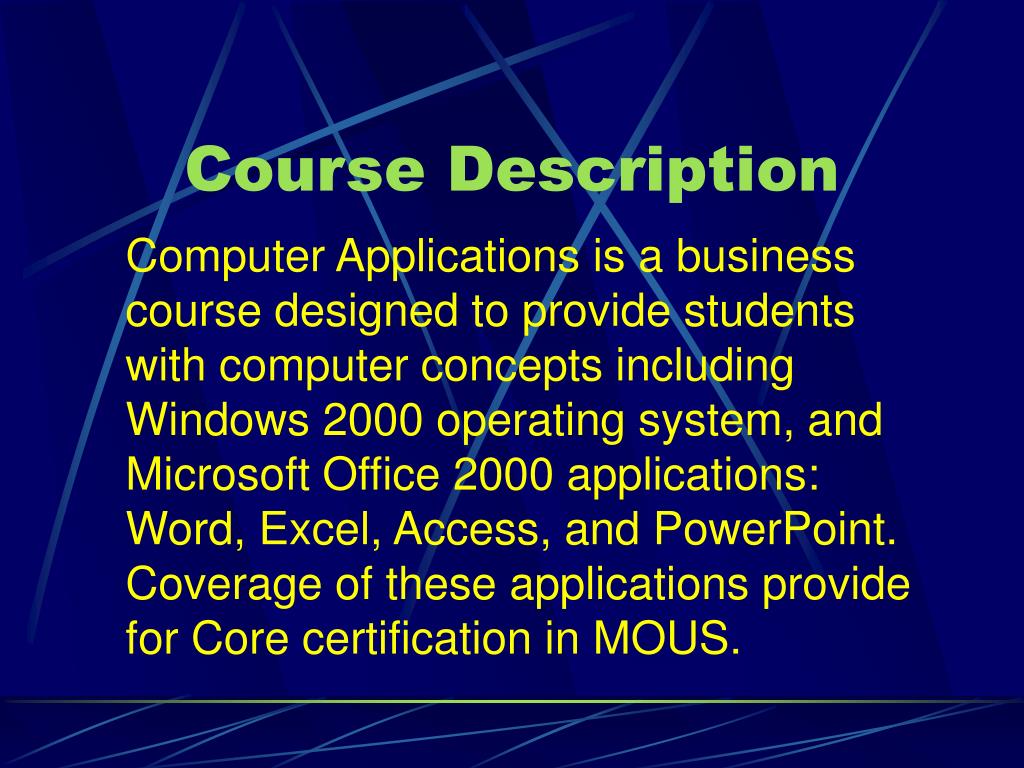 Course Description

Computer Applications is a business course designed to provide students with computer concepts including Windows 2000 operating system, and Microsoft Office 2000 applications: Word, Excel, Access, and PowerPoint. Coverage of these applications provide for Core certification in MOUS.